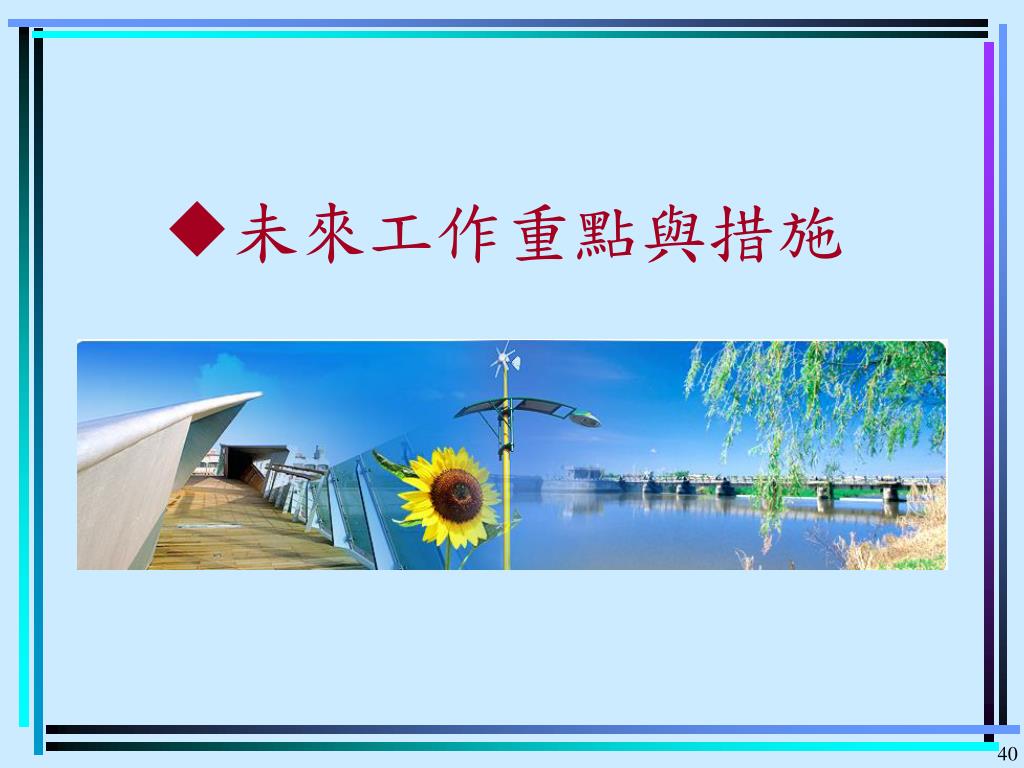 ◆未來工作重點與措施

40